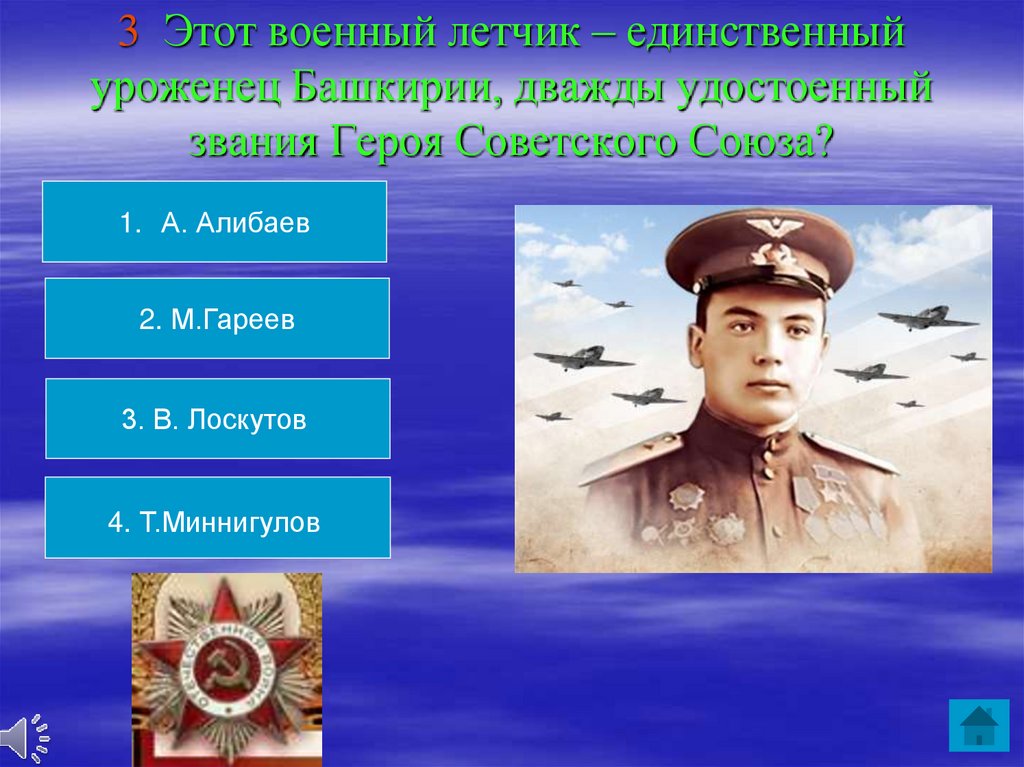 3 Этот военный летчик – единственный уроженец Башкирии, дважды удостоенный звания Героя Советского Союза?

1. А. Алибаев

2. М.Гареев

3. В. Лоскутов

4. Т.Миннигулов

ОТЕЧЕСТВЕННАЯ ВОЙНА